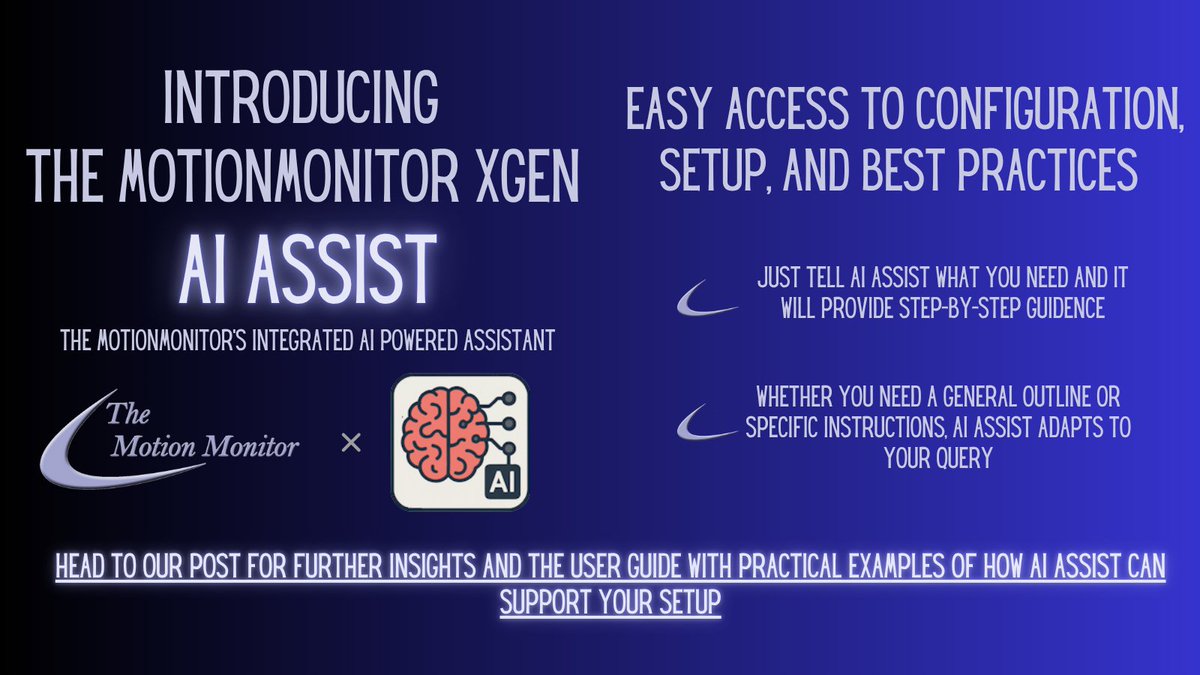 INTRODUCING THE MOTIONMONITOR XGEN

AI ASSIST

THE MOTIONMONITOR'S INTEGRATED AI POWERED ASSISTANT

The Motion Monitor × AI

EASY ACCESS TO CONFIGURATION, SETUP, AND BEST PRACTICES

JUST TELL AI ASSIST WHAT YOU NEED AND IT WILL PROVIDE STEP-BY-STEP GUIDENCE

WHETHER YOU NEED A GENERAL OUTLINE OR SPECIFIC INSTRUCTIONS, AI ASSIST ADAPTS TO YOUR QUERY

HEAD TO OUR POST FOR FURTHER INSIGHTS AND THE USER GUIDE WITH PRACTICAL EXAMPLES OF HOW AI ASSIST CAN SUPPORT YOUR SETUP